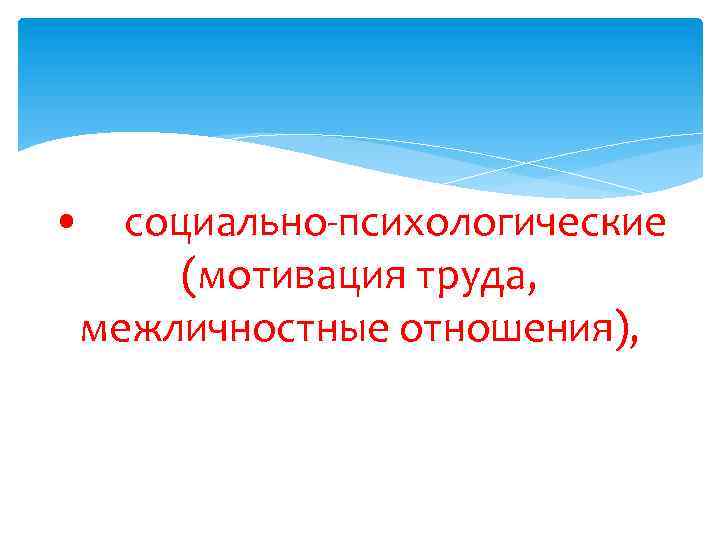 • социально-психологические (мотивация труда, межличностные отношения),